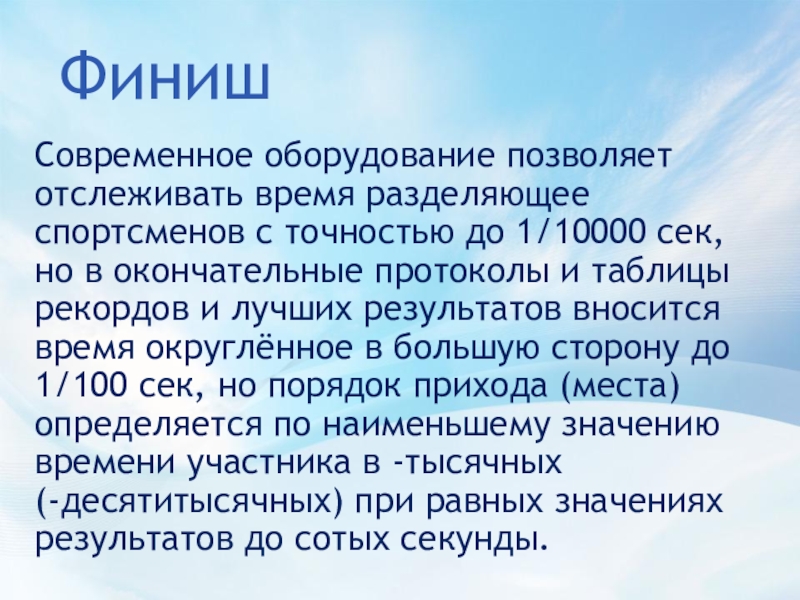 Финиш

Современное оборудование позволяет отслеживать время разделяющее спортсменов с точностью до 1/10000 сек, но в окончательные протоколы и таблицы рекордов и лучших результатов вносится время округлённое в большую сторону до 1/100 сек, но порядок прихода (места) определяется по наименьшему значению времени участника в -тысячных (-десятитысячных) при равных значениях результатов до сотых секунды.